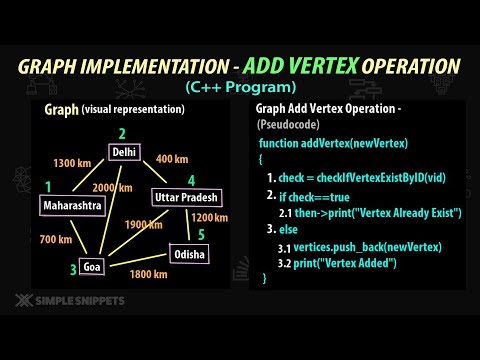 GRAPH IMPLEMENTATION - ADD VERTEX OPERATION
(C++ Program)

Graph (visual representation)

2
Delhi
1300 km
400 km
1
Maharashtra
2000 km
4
Uttar Pradesh
1900 km
1200 km
700 km
5
Odisha
3
Goa
1800 km

Graph Add Vertex Operation -
(Pseudocode)

function addVertex(newVertex)
{
1. check = checkIfVertexExistByID(vid)
2. if check==true
2.1 then->print("Vertex Already Exist")
3. else
3.1 vertices.push_back(newVertex)
3.2 print("Vertex Added")
}

SIMPLE SNIPPETS